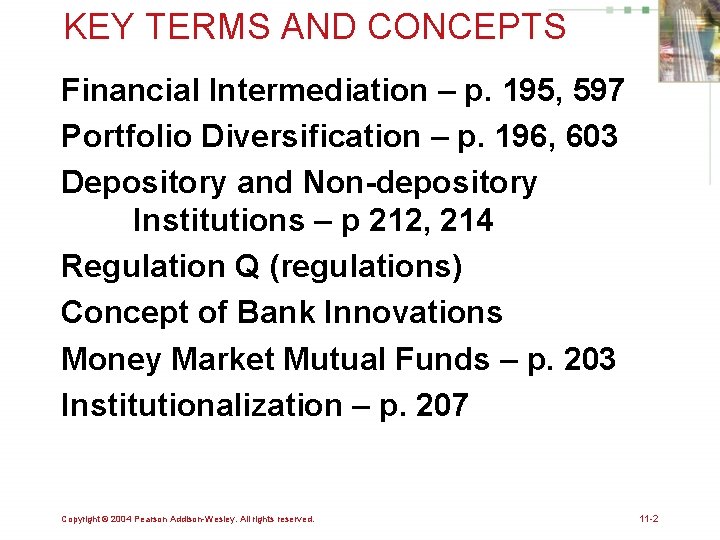 KEY TERMS AND CONCEPTS

Financial Intermediation – p. 195, 597

Portfolio Diversification – p. 196, 603

Depository and Non-depository Institutions – p 212, 214

Regulation Q (regulations)

Concept of Bank Innovations

Money Market Mutual Funds – p. 203

Institutionalization – p. 207

Copyright © 2004 Pearson Addison-Wesley. All rights reserved.

11-2